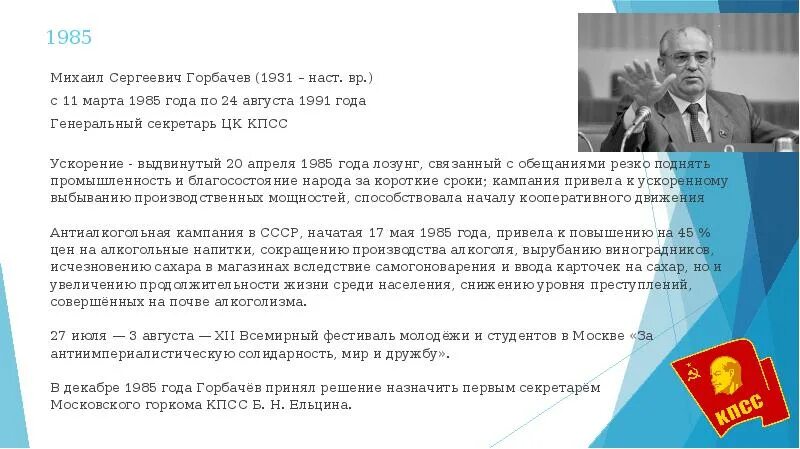 1985

Михаил Сергеевич Горбачев (1931 – наст. вр.)

с 11 марта 1985 года по 24 августа 1991 года

Генеральный секретарь ЦК КПСС

Ускорение - выдвинутый 20 апреля 1985 года лозунг, связанный с обещаниями резко поднять промышленность и благосостояние народа за короткие сроки; кампания привела к ускоренному выбыванию производственных мощностей, способствовала началу кооперативного движения

Антиалкогольная кампания в СССР, начатая 17 мая 1985 года, привела к повышению на 45 % цен на алкогольные напитки, сокращению производства алкоголя, вырубанию виноградников, исчезновению сахара в магазинах вследствие самогоноварения и ввода карточек на сахар, но и увеличению продолжительности жизни среди населения, снижению уровня преступлений, совершённых на почве алкоголизма.

27 июля — 3 августа — XII Всемирный фестиваль молодёжи и студентов в Москве «За антиимпериалистическую солидарность, мир и дружбу».

В декабре 1985 года Горбачёв принял решение назначить первым секретарём Московского горкома КПСС Б. Н. Ельцина.

КПСС